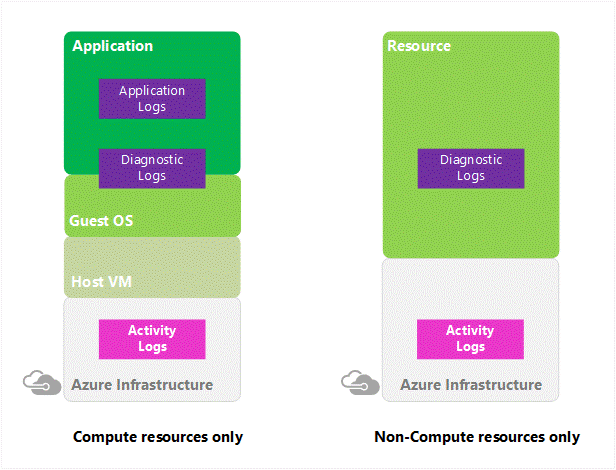 Application

Application Logs

Diagnostic Logs

Guest OS

Host VM

Activity Logs

Azure Infrastructure

Compute resources only

Resource

Diagnostic Logs

Activity Logs

Azure Infrastructure

Non-Compute resources only